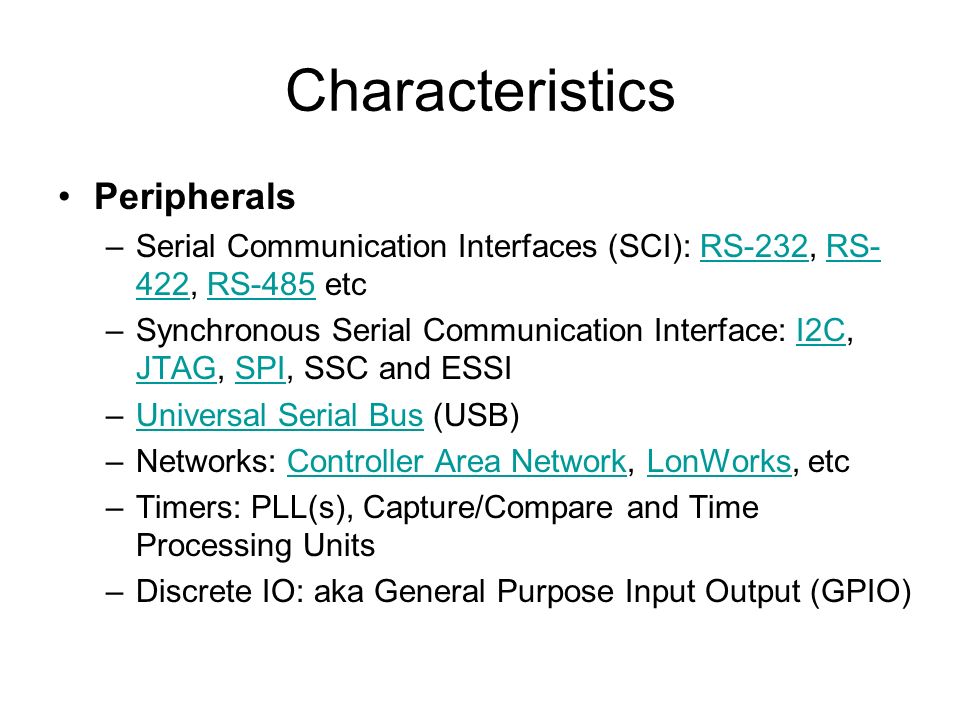 Characteristics

• Peripherals
– Serial Communication Interfaces (SCI): RS-232, RS-422, RS-485 etc
– Synchronous Serial Communication Interface: I2C, JTAG, SPI, SSC and ESSI
– Universal Serial Bus (USB)
– Networks: Controller Area Network, LonWorks, etc
– Timers: PLL(s), Capture/Compare and Time Processing Units
– Discrete IO: aka General Purpose Input Output (GPIO)